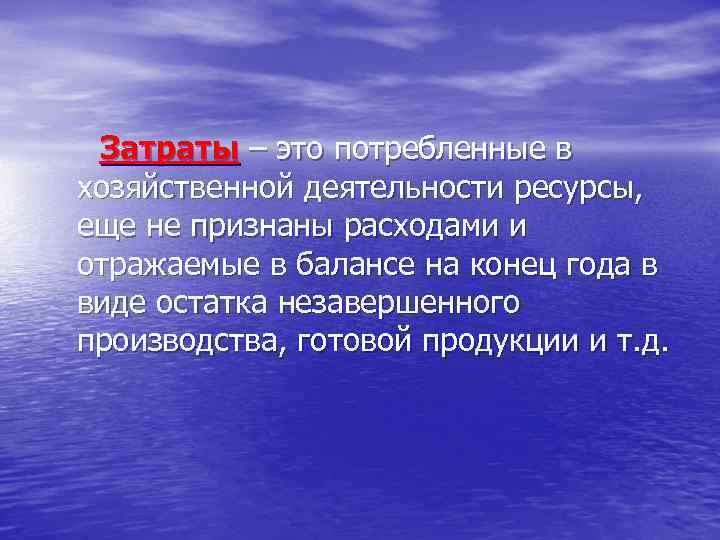 Затраты – это потребленные в хозяйственной деятельности ресурсы, еще не признаны расходами и отражаемые в балансе на конец года в виде остатка незавершенного производства, готовой продукции и т.д.